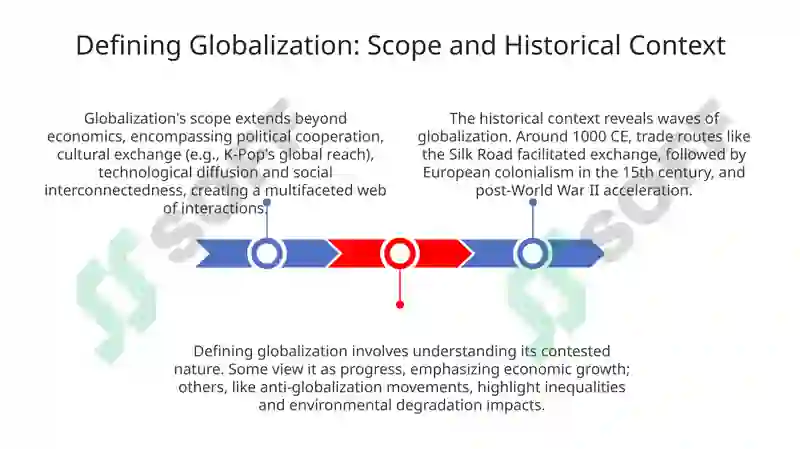 Defining Globalization: Scope and Historical Context

Globalization's scope extends beyond economics, encompassing political cooperation, cultural exchange (e.g., K-Pop's global reach), technological diffusion and social interconnectedness, creating a multifaceted web of interactions.

The historical context reveals waves of globalization. Around 1000 CE, trade routes like the Silk Road facilitated exchange, followed by European colonialism in the 15th century, and post-World War II acceleration.

Defining globalization involves understanding its contested nature. Some view it as progress, emphasizing economic growth; others, like anti-globalization movements, highlight inequalities and environmental degradation impacts.